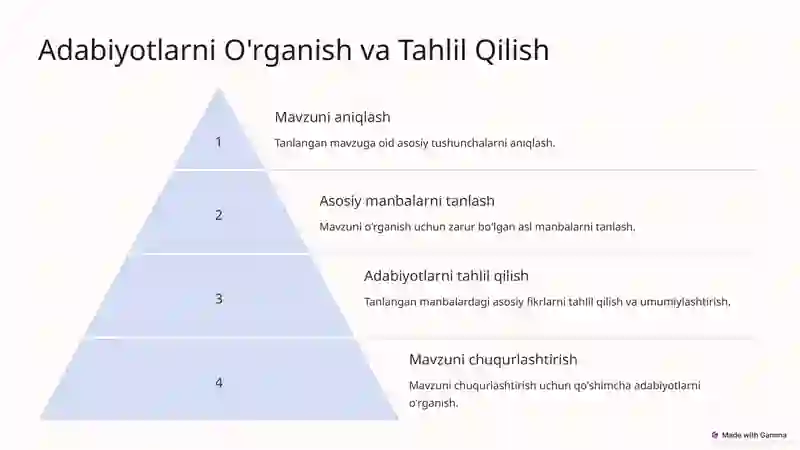 Adabiyotlarni O'rganish va Tahlil Qilish

1

Mavzuni aniqlash

Tanlangan mavzuga oid asosiy tushunchalarni aniqlash.

2

Asosiy manbalarni tanlash

Mavzuni o'rganish uchun zarur bo'lgan asl manbalarni tanlash.

3

Adabiyotlarni tahlil qilish

Tanlangan manbalardagi asosiy fikrlarni tahlil qilish va umumiylashtirish.

4

Mavzuni chuqurlashtirish

Mavzuni chuqurlashtirish uchun qo'shimcha adabiyotlarni o'rganish.

Made with Gamma